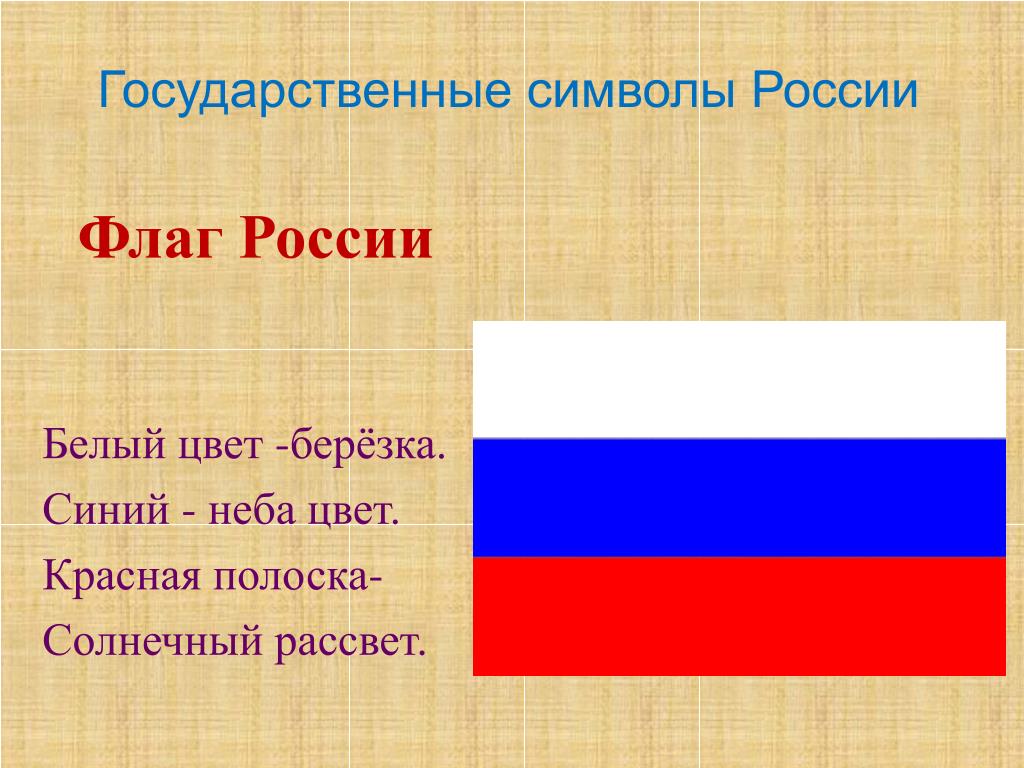 Государственные символы России

Флаг России

Белый цвет -берёзка.
Синий - неба цвет.
Красная полоска-
Солнечный рассвет.